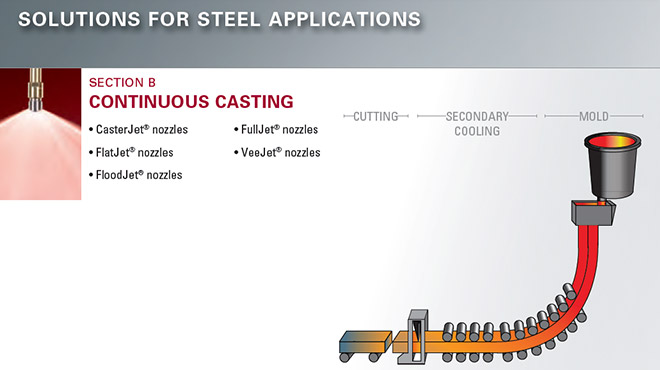 SOLUTIONS FOR STEEL APPLICATIONS

SECTION B
CONTINUOUS CASTING

• CasterJet® nozzles
• FlatJet® nozzles
• FloodJet® nozzles

• FullJet® nozzles
• VeeJet® nozzles

CUTTING
SECONDARY COOLING
MOLD